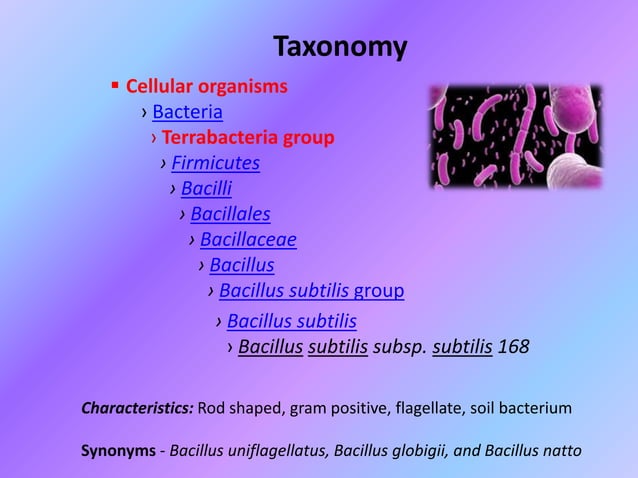 Taxonomy

▪ Cellular organisms
› Bacteria
› Terrabacteria group
› Firmicutes
› Bacilli
› Bacillales
› Bacillaceae
› Bacillus
› Bacillus subtilis group
› Bacillus subtilis
› Bacillus subtilis subsp. subtilis 168

Characteristics: Rod shaped, gram positive, flagellate, soil bacterium

Synonyms - Bacillus uniflagellatus, Bacillus globigii, and Bacillus natto